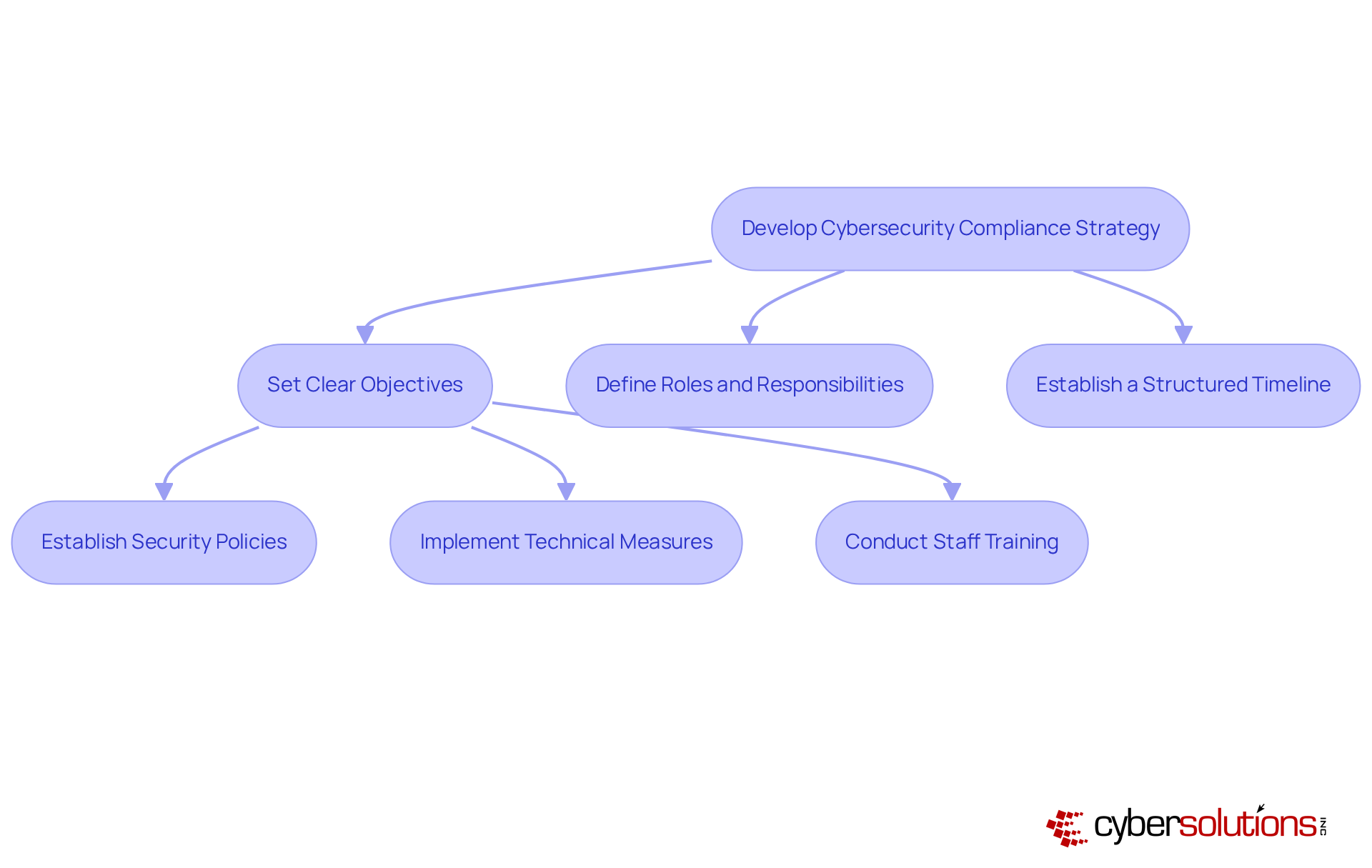 Develop Cybersecurity Compliance Strategy

Set Clear Objectives

Define Roles and Responsibilities

Establish a Structured Timeline

Establish Security Policies

Implement Technical Measures

Conduct Staff Training

cybersolutions INC